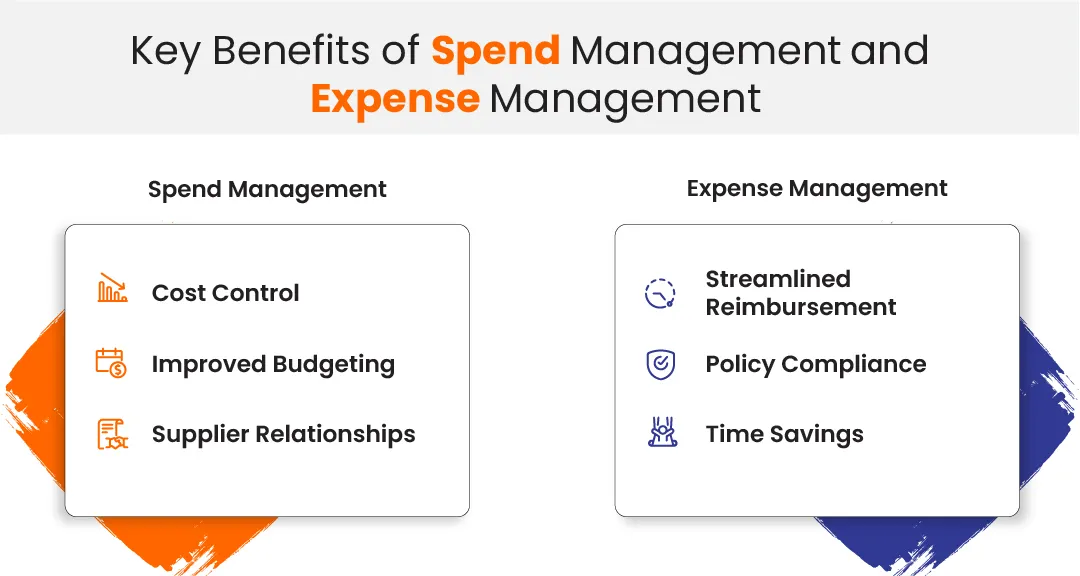 Key Benefits of Spend Management and Expense Management

Spend Management

Cost Control

Improved Budgeting

Supplier Relationships

Expense Management

Streamlined Reimbursement

Policy Compliance

Time Savings